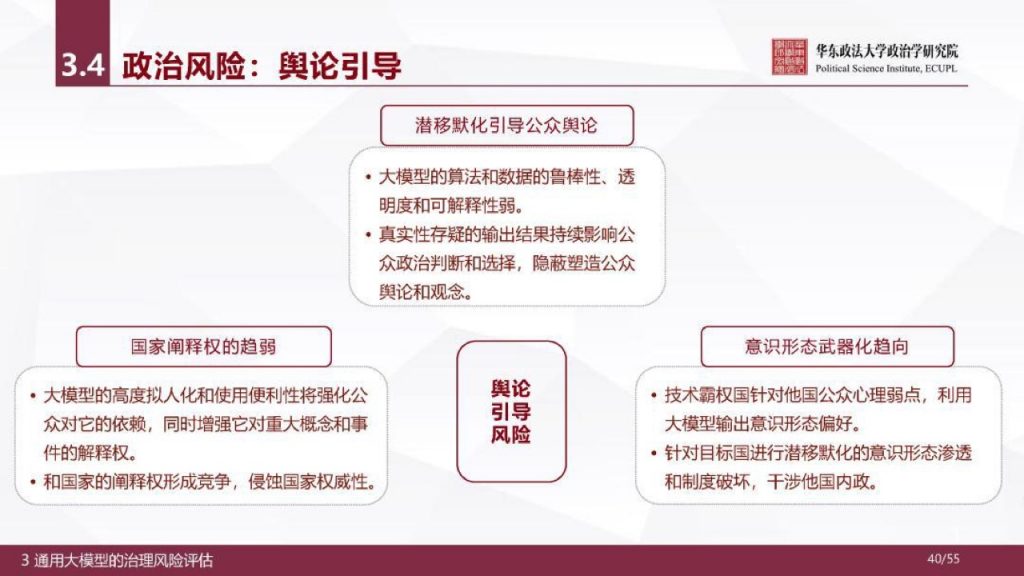 3.4 政治风险：舆论引导

华东政法大学政治学研究院
Political Science Institute, ECUPL

潜移默化引导公众舆论

• 大模型的算法和数据的鲁棒性、透明度和可解释性弱。
• 真实性存疑的输出结果持续影响公众政治判断和选择，隐蔽塑造公众舆论和观念。

国家阐释权的趋弱

• 大模型的高度拟人化和使用便利性将强化公众对它的依赖，同时增强它对重大概念和事件的解释权。
• 和国家的阐释权形成竞争，侵蚀国家权威性。

舆论引导风险

意识形态武器化趋向

• 技术霸权国针对他国公众心理弱点，利用大模型输出意识形态偏好。
• 针对目标国进行潜移默化的意识形态渗透和制度破坏，干涉他国内政。

3 通用大模型的治理风险评估

40/55